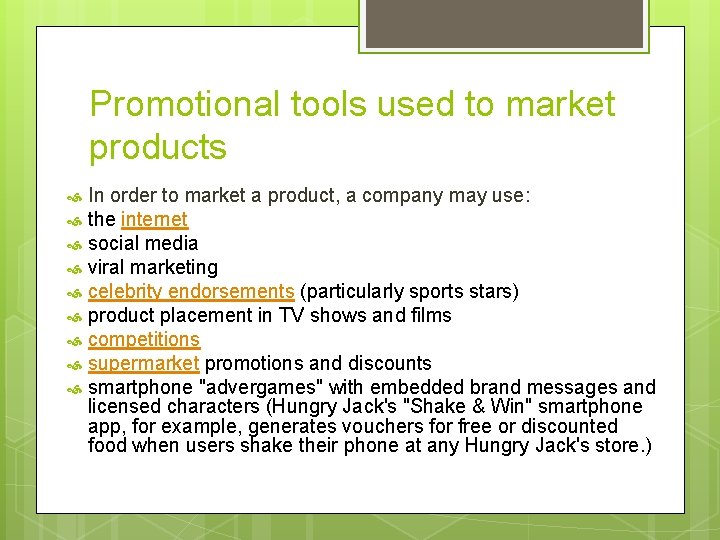 Promotional tools used to market products

In order to market a product, a company may use:
the internet
social media
viral marketing
celebrity endorsements (particularly sports stars)
product placement in TV shows and films
competitions
supermarket promotions and discounts
smartphone "advergames" with embedded brand messages and licensed characters (Hungry Jack's "Shake & Win" smartphone app, for example, generates vouchers for free or discounted food when users shake their phone at any Hungry Jack's store.)